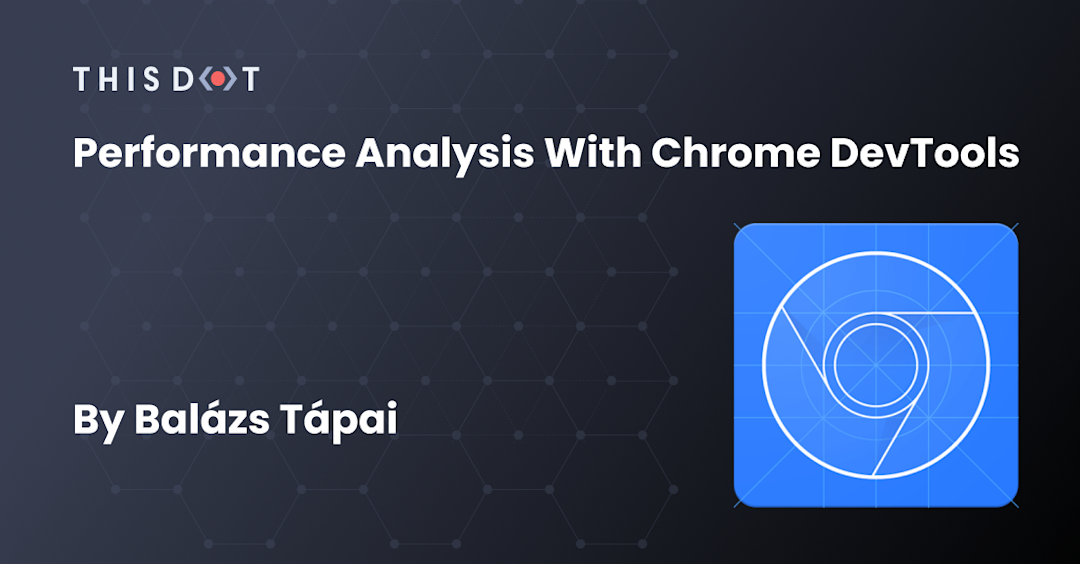 THIS DOT

Performance Analysis With Chrome DevTools

By Balázs Tápai